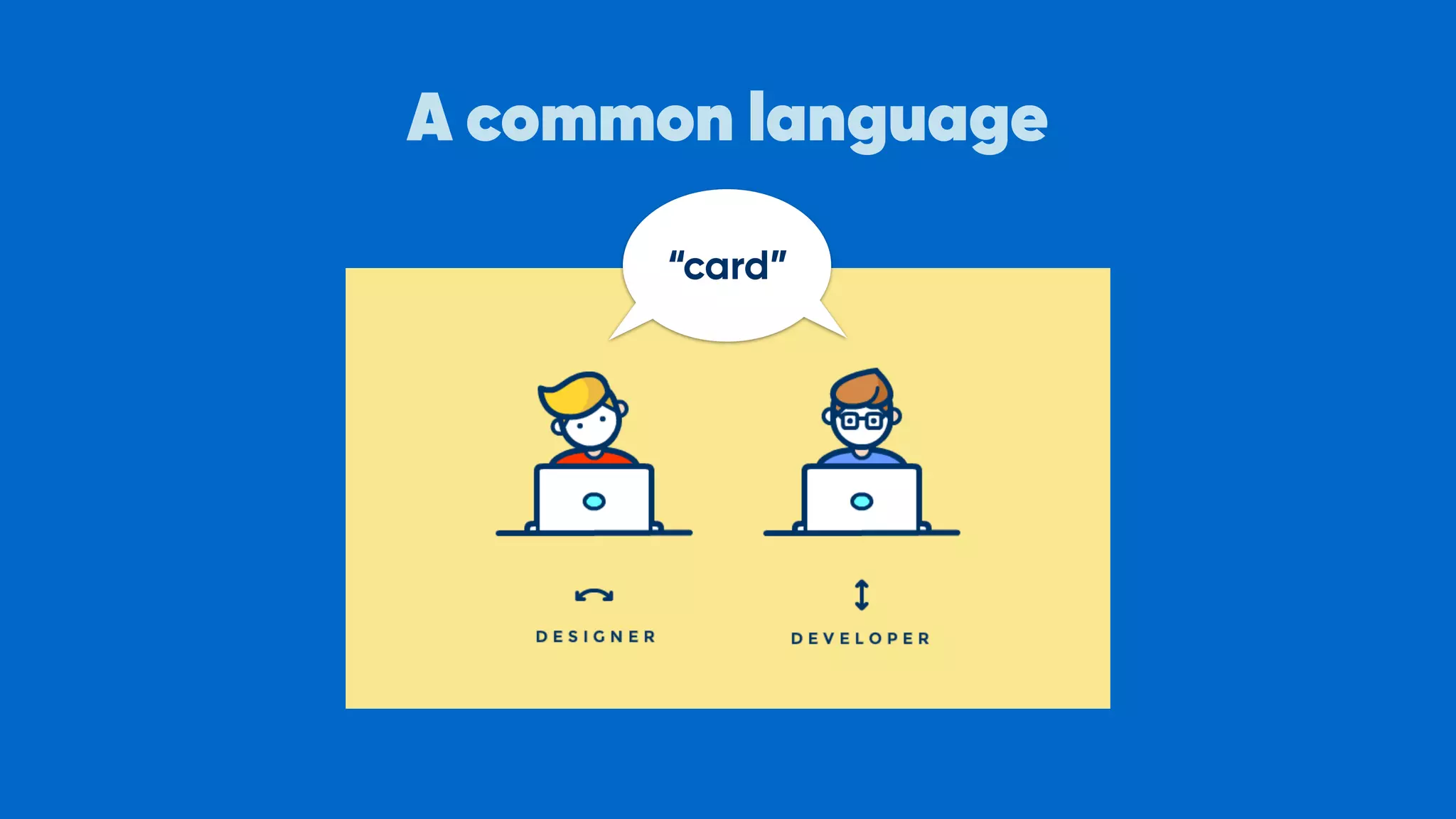 A common language

“card”

DESIGNER

DEVELOPER